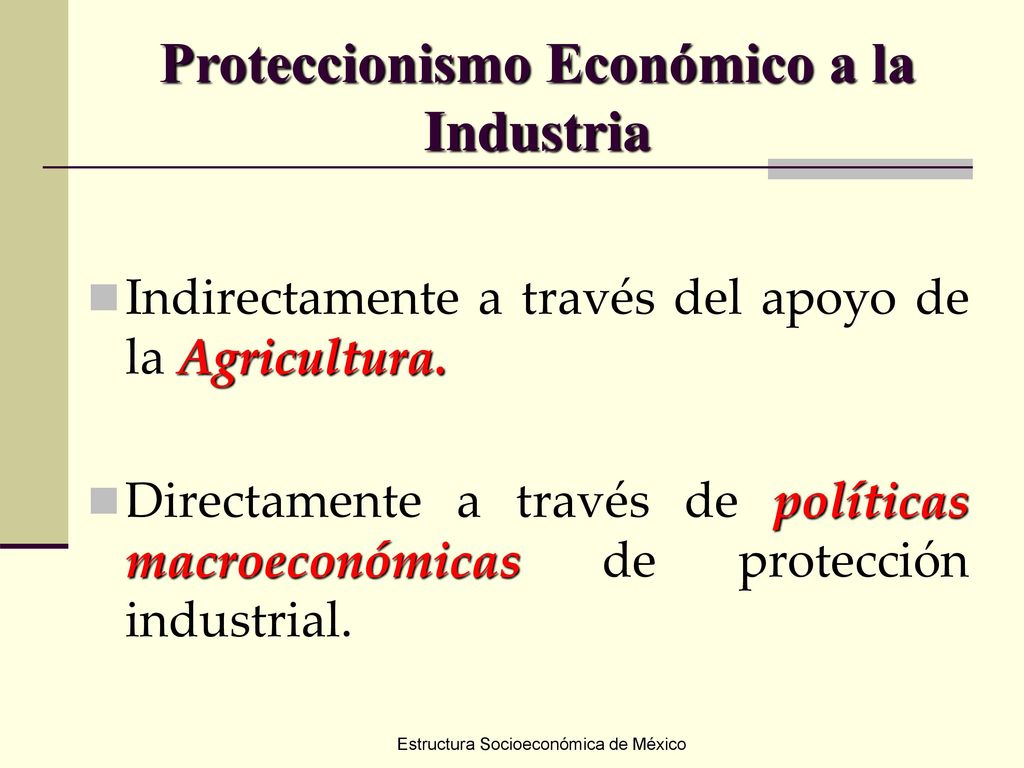 Proteccionismo Económico a la Industria

Indirectamente a través del apoyo de la Agricultura.

Directamente a través de políticas macroeconómicas de protección industrial.

Estructura Socioeconómica de México